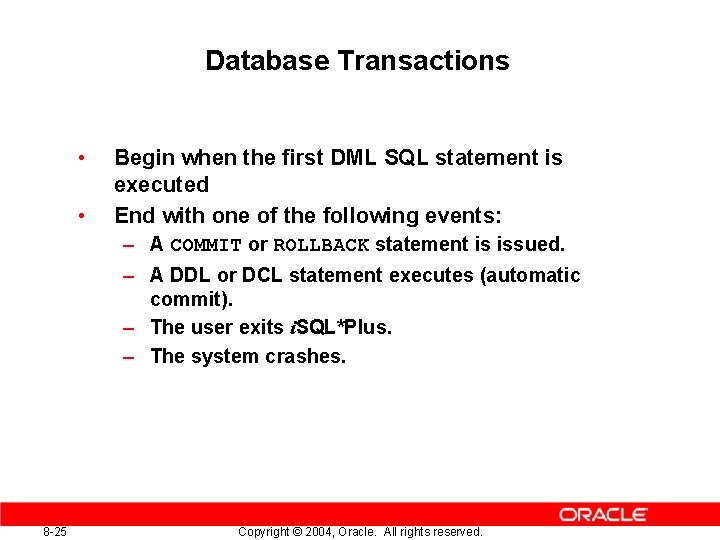 Database Transactions

• Begin when the first DML SQL statement is executed

• End with one of the following events:

– A COMMIT or ROLLBACK statement is issued.

– A DDL or DCL statement executes (automatic commit).

– The user exits iSQL*Plus.

– The system crashes.

ORACLE

8-25

Copyright © 2004, Oracle. All rights reserved.